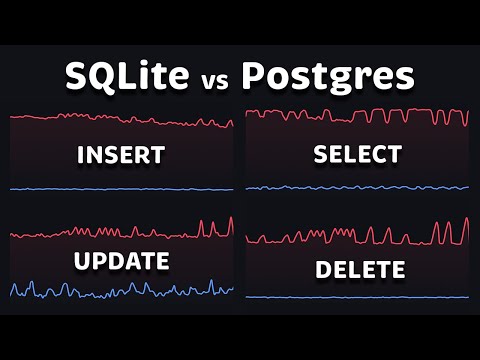 SQLite vs Postgres

INSERT

SELECT

UPDATE

DELETE